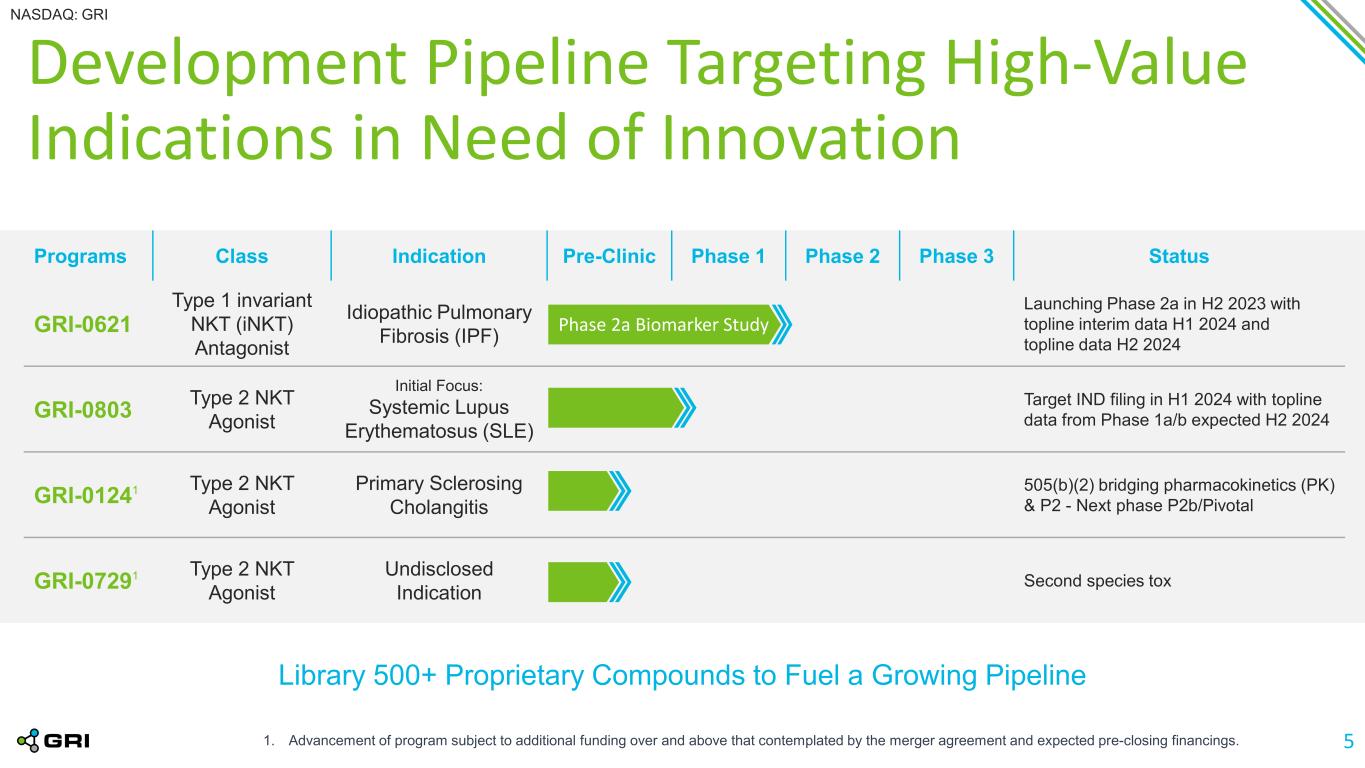 NASDAQ: GRI

Development Pipeline Targeting High-Value Indications in Need of Innovation

| Programs | Class | Indication | Pre-Clinic | Phase 1 | Phase 2 | Phase 3 | Status |
|---|---|---|---|---|---|---|---|
| GRI-0621 | Type 1 invariant NKT (iNKT) Antagonist | Idiopathic Pulmonary Fibrosis (IPF) | Phase 2a Biomarker Study | | | | Launching Phase 2a in H2 2023 with topline interim data H1 2024 and topline data H2 2024 |
| GRI-0803 | Type 2 NKT Agonist | Initial Focus: Systemic Lupus Erythematosus (SLE) | | | | | Target IND filing in H1 2024 with topline data from Phase 1a/b expected H2 2024 |
| GRI-0124$^1$ | Type 2 NKT Agonist | Primary Sclerosing Cholangitis | | | | | 505(b)(2) bridging pharmacokinetics (PK) & P2 - Next phase P2b/Pivotal |
| GRI-0729$^1$ | Type 2 NKT Agonist | Undisclosed Indication | | | | | Second species tox |

Library 500+ Proprietary Compounds to Fuel a Growing Pipeline

GRI

1. Advancement of program subject to additional funding over and above that contemplated by the merger agreement and expected pre-closing financings.

5